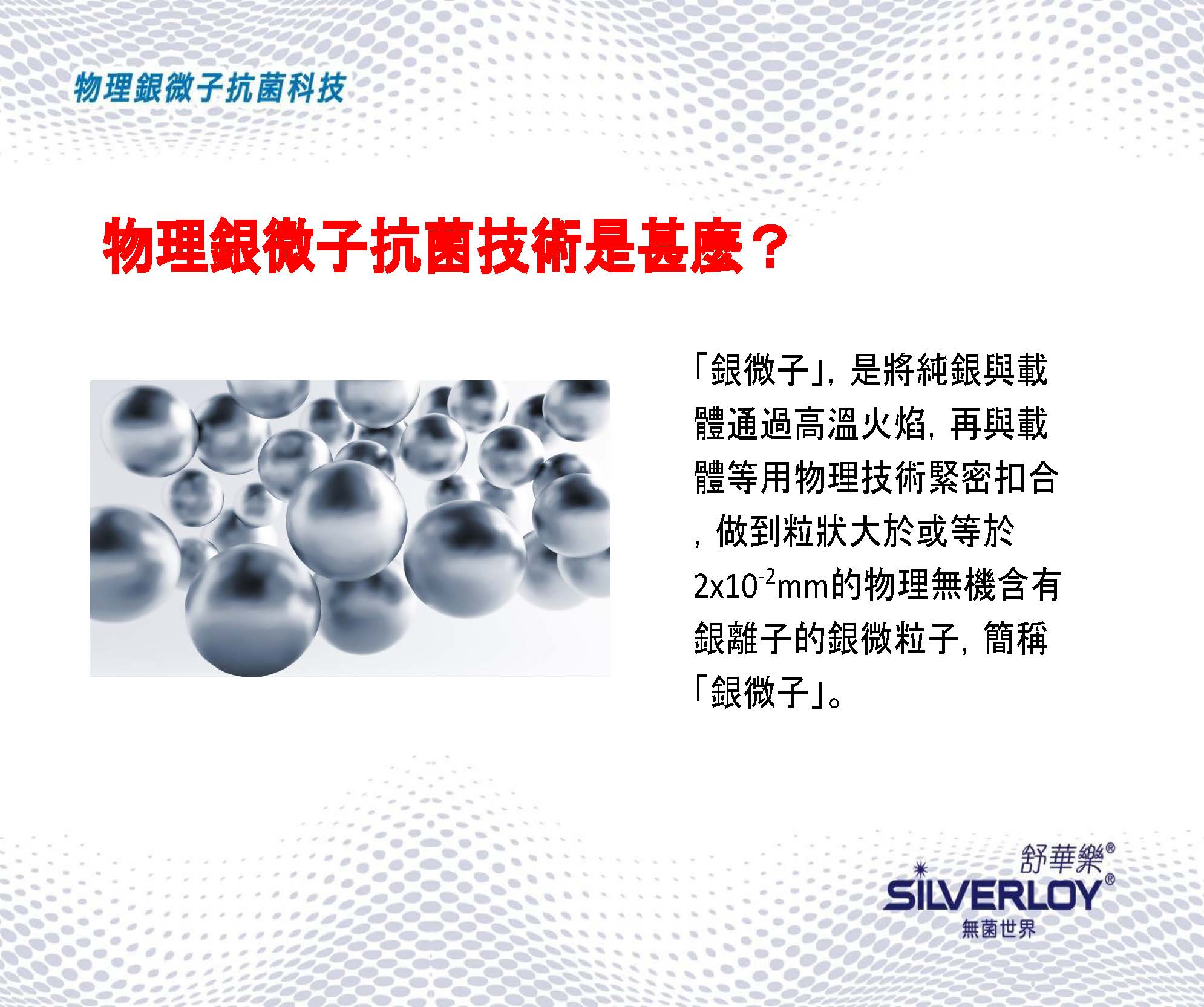 物理銀微子抗菌科技

物理銀微子抗菌技術是甚麼？

「銀微子」，是將純銀與載體通過高溫火焰，再與載體等用物理技術緊密扣合，做到粒狀大於或等於$2x10^{-2}$mm的物理無機含有銀離子的銀微粒子，簡稱「銀微子」。

舒華樂®
SILVERLOY®
無菌世界